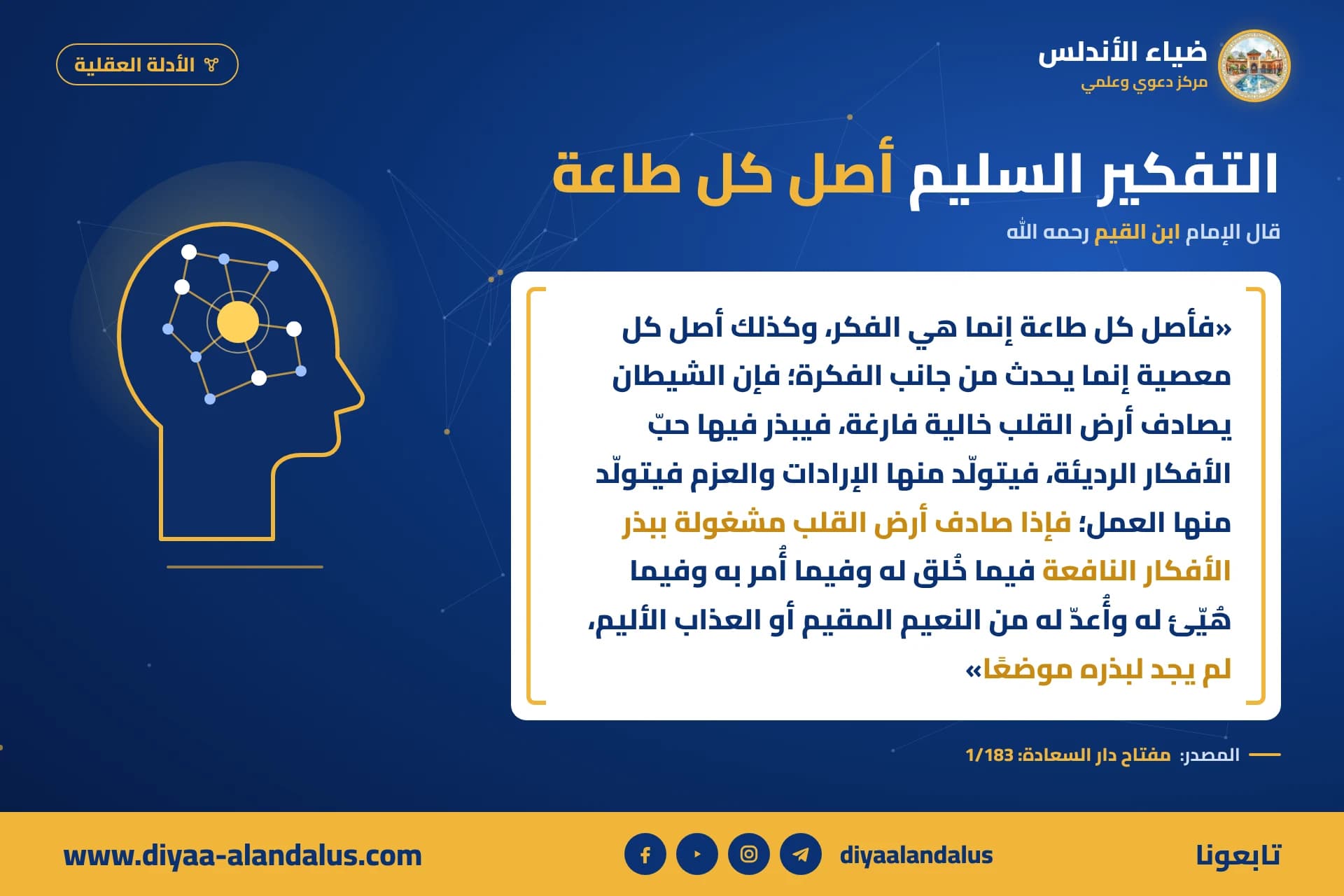 ضياء الأندلس
مركز دعوي وعلمي

الأدلة العقلية

التفكير السليم أصل كل طاعة

قال الإمام ابن القيم رحمه الله

«فأصل كل طاعة إنما هي الفكر، وكذلك أصل كل معصية إنما يحدث من جانب الفكرة؛ فإن الشيطان يصادف أرض القلب خالية فارغة، فيبذر فيها حبّ الأفكار الرديئة، فيتولّد منها الإرادات والعزم فيتولّد منها العمل؛ فإذا صادف أرض القلب مشغولة ببذر الأفكار النافعة فيما خُلق له وفيما أُمر به وفيما هُيّئ له وأُعدّ له من النعيم المقيم أو العذاب الأليم، لم يجد لبذره موضعًا»

المصدر: مفتاح دار السعادة: 1/183

تابعونا

diyaalandalus

www.diyaa-alandalus.com